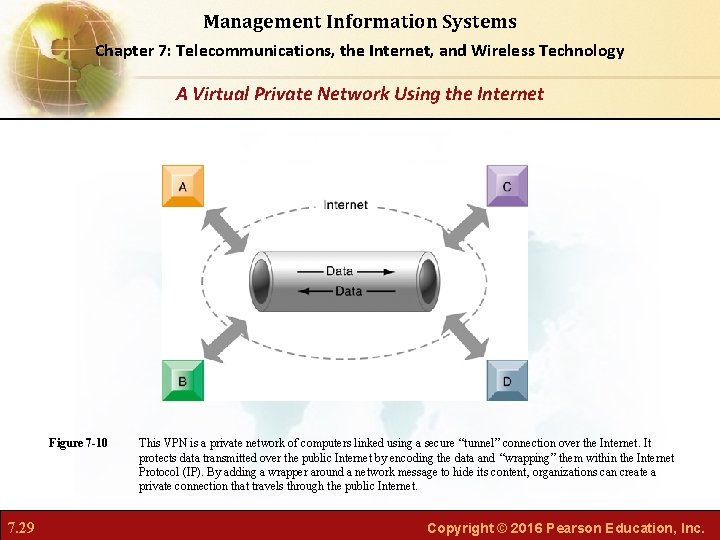 Management Information Systems

Chapter 7: Telecommunications, the Internet, and Wireless Technology

A Virtual Private Network Using the Internet

A

C

Internet

Data

Data

B

D

Figure 7-10 This VPN is a private network of computers linked using a secure "tunnel" connection over the Internet. It protects data transmitted over the public Internet by encoding the data and "wrapping" them within the Internet Protocol (IP). By adding a wrapper around a network message to hide its content, organizations can create a private connection that travels through the public Internet.

7.29

Copyright © 2016 Pearson Education, Inc.